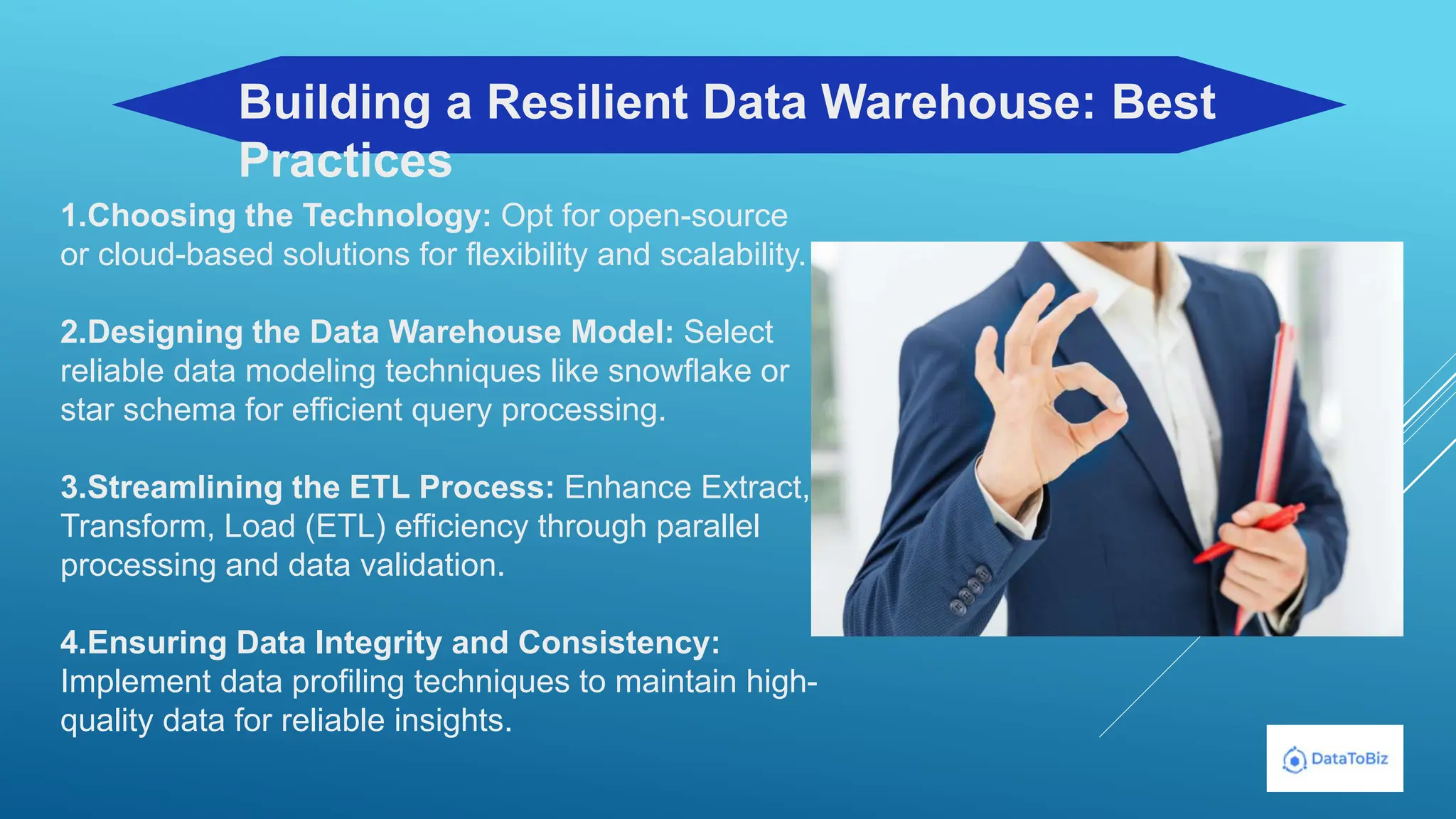 Building a Resilient Data Warehouse: Best Practices

1.Choosing the Technology: Opt for open-source or cloud-based solutions for flexibility and scalability.

2.Designing the Data Warehouse Model: Select reliable data modeling techniques like snowflake or star schema for efficient query processing.

3.Streamlining the ETL Process: Enhance Extract, Transform, Load (ETL) efficiency through parallel processing and data validation.

4.Ensuring Data Integrity and Consistency: Implement data profiling techniques to maintain high-quality data for reliable insights.

DataToBiz